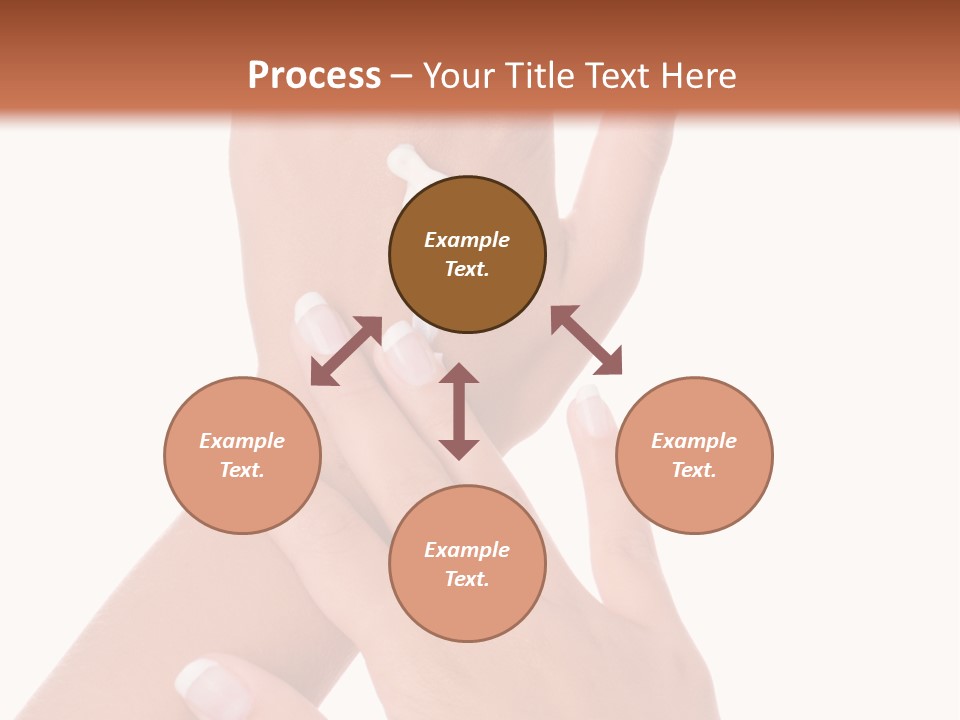 Process – Your Title Text Here

Example Text.

Example Text.

Example Text.

Example Text.